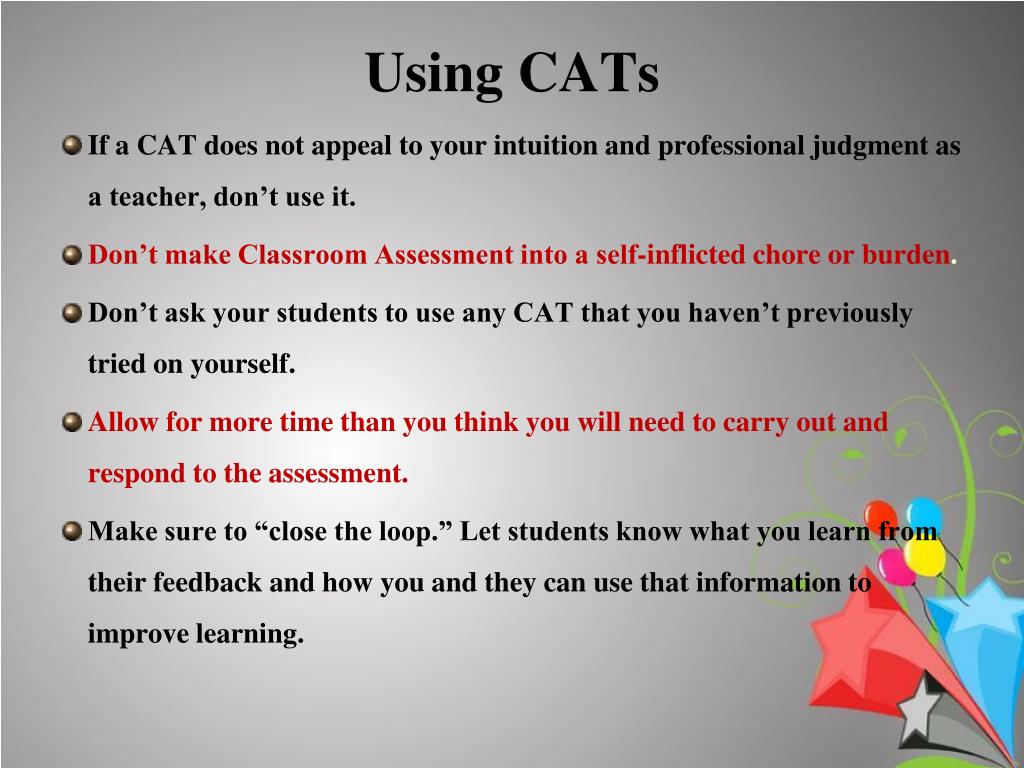 Using CATs

If a CAT does not appeal to your intuition and professional judgment as a teacher, don’t use it.

Don’t make Classroom Assessment into a self-inflicted chore or burden.

Don’t ask your students to use any CAT that you haven’t previously tried on yourself.

Allow for more time than you think you will need to carry out and respond to the assessment.

Make sure to “close the loop.” Let students know what you learn from their feedback and how you and they can use that information to improve learning.